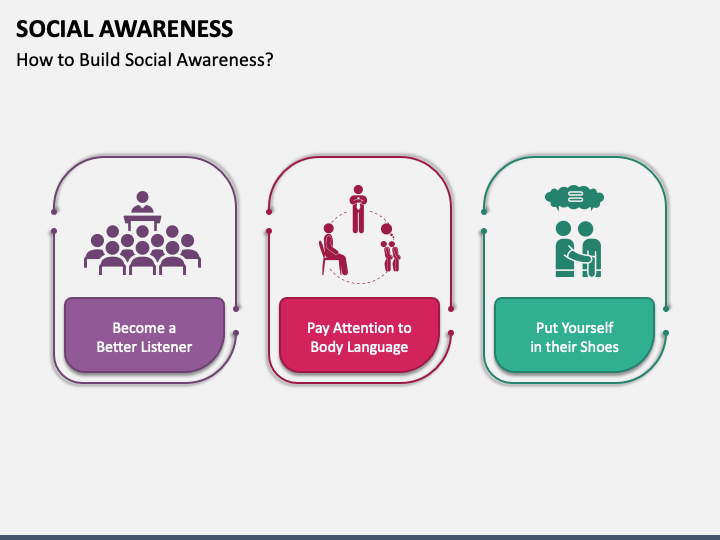 SOCIAL AWARENESS

How to Build Social Awareness?

Become a Better Listener

Pay Attention to Body Language

Put Yourself in their Shoes